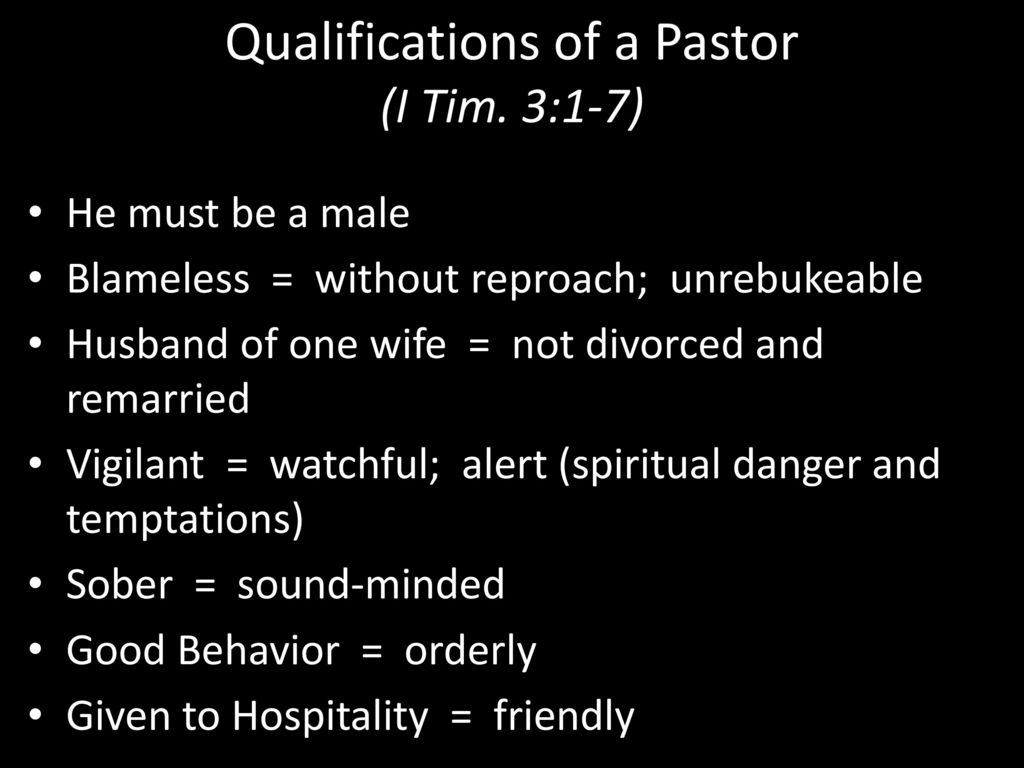 Qualifications of a Pastor
(I Tim. 3:1-7)

• He must be a male
• Blameless = without reproach; unrebukeable
• Husband of one wife = not divorced and remarried
• Vigilant = watchful; alert (spiritual danger and temptations)
• Sober = sound-minded
• Good Behavior = orderly
• Given to Hospitality = friendly